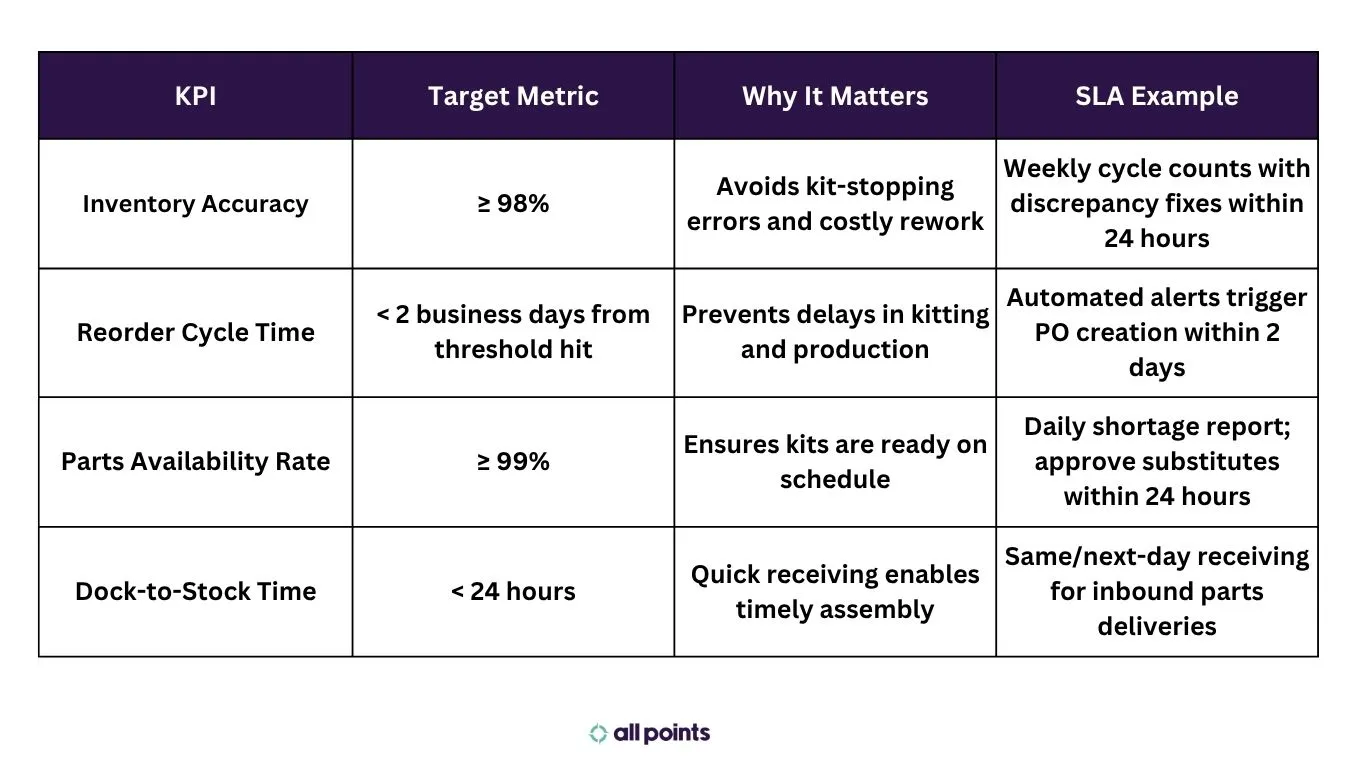 | KPI | Target Metric | Why It Matters | SLA Example |
|---|---|---|---|
| Inventory Accuracy | ≥ 98% | Avoids kit-stopping errors and costly rework | Weekly cycle counts with discrepancy fixes within 24 hours |
| Reorder Cycle Time | < 2 business days from threshold hit | Prevents delays in kitting and production | Automated alerts trigger PO creation within 2 days |
| Parts Availability Rate | ≥ 99% | Ensures kits are ready on schedule | Daily shortage report; approve substitutes within 24 hours |
| Dock-to-Stock Time | < 24 hours | Quick receiving enables timely assembly | Same/next-day receiving for inbound parts deliveries |

all points